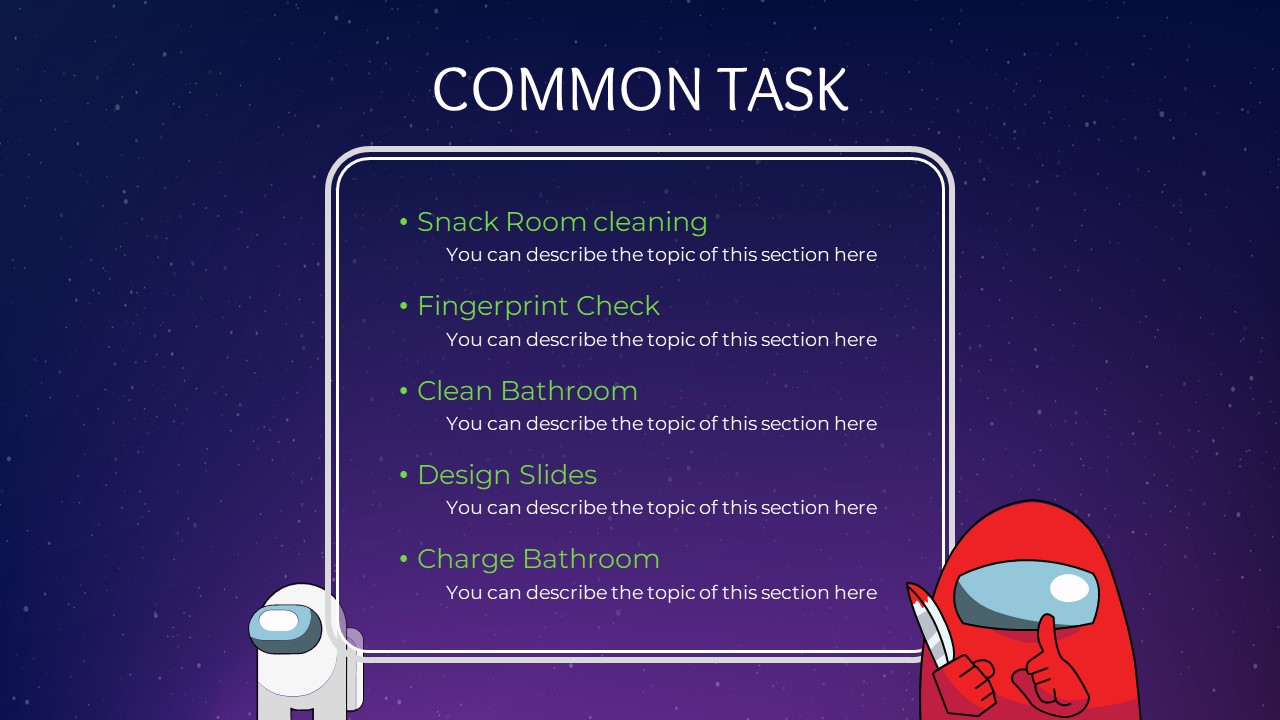 COMMON TASK

• Snack Room cleaning
You can describe the topic of this section here

• Fingerprint Check
You can describe the topic of this section here

• Clean Bathroom
You can describe the topic of this section here

• Design Slides
You can describe the topic of this section here

• Charge Bathroom
You can describe the topic of this section here